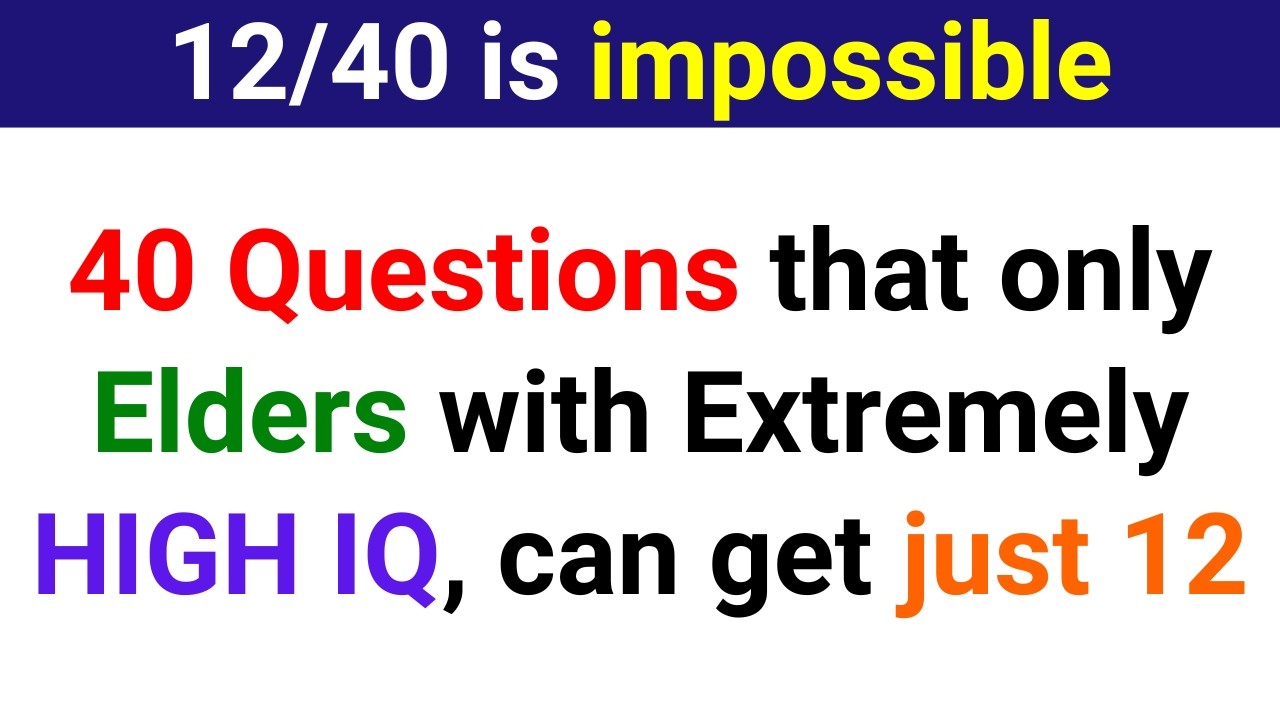 12/40 is impossible

40 Questions that only Elders with Extremely HIGH IQ, can get just 12